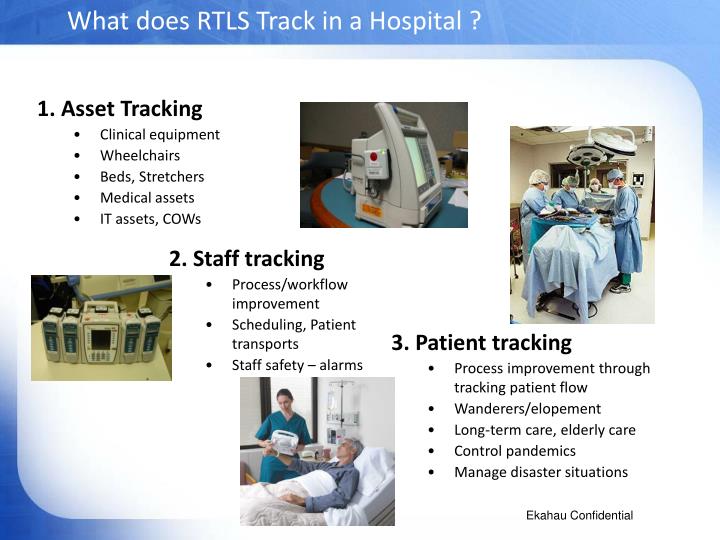 What does RTLS Track in a Hospital ?

1. Asset Tracking
• Clinical equipment
• Wheelchairs
• Beds, Stretchers
• Medical assets
• IT assets, COWs

2. Staff tracking
• Process/workflow improvement
• Scheduling, Patient transports
• Staff safety – alarms

3. Patient tracking
• Process improvement through tracking patient flow
• Wanderers/elopement
• Long-term care, elderly care
• Control pandemics
• Manage disaster situations

Ekahau Confidential